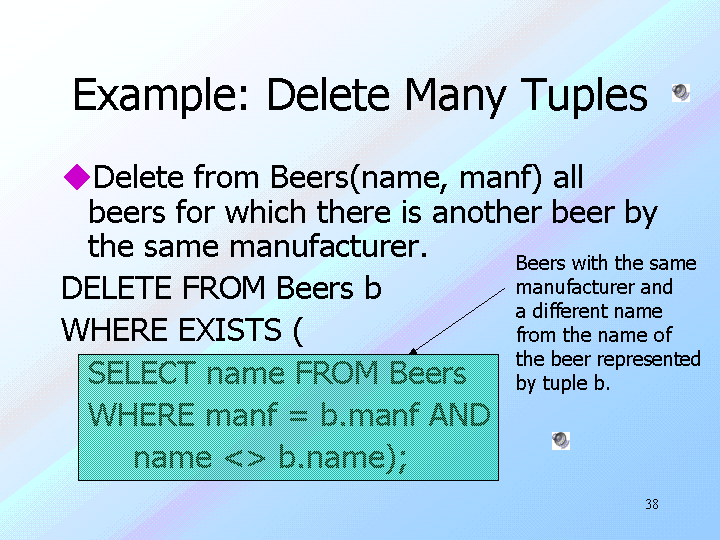 Example: Delete Many Tuples

◆Delete from Beers(name, manf) all beers for which there is another beer by the same manufacturer.

DELETE FROM Beers b
WHERE EXISTS (
SELECT name FROM Beers
WHERE manf = b.manf AND
name <> b.name);

Beers with the same manufacturer and a different name from the name of the beer represented by tuple b.

38